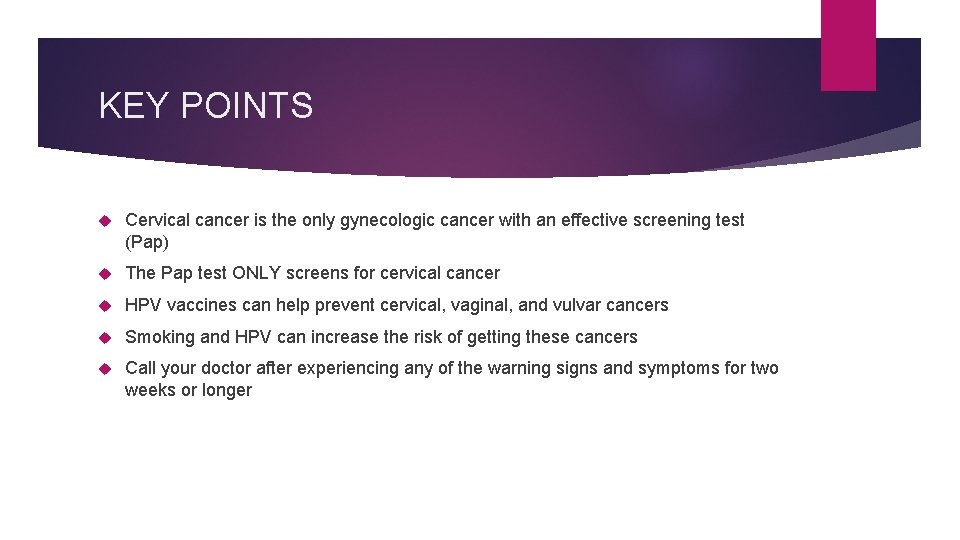 KEY POINTS

Cervical cancer is the only gynecologic cancer with an effective screening test (Pap)

The Pap test ONLY screens for cervical cancer

HPV vaccines can help prevent cervical, vaginal, and vulvar cancers

Smoking and HPV can increase the risk of getting these cancers

Call your doctor after experiencing any of the warning signs and symptoms for two weeks or longer